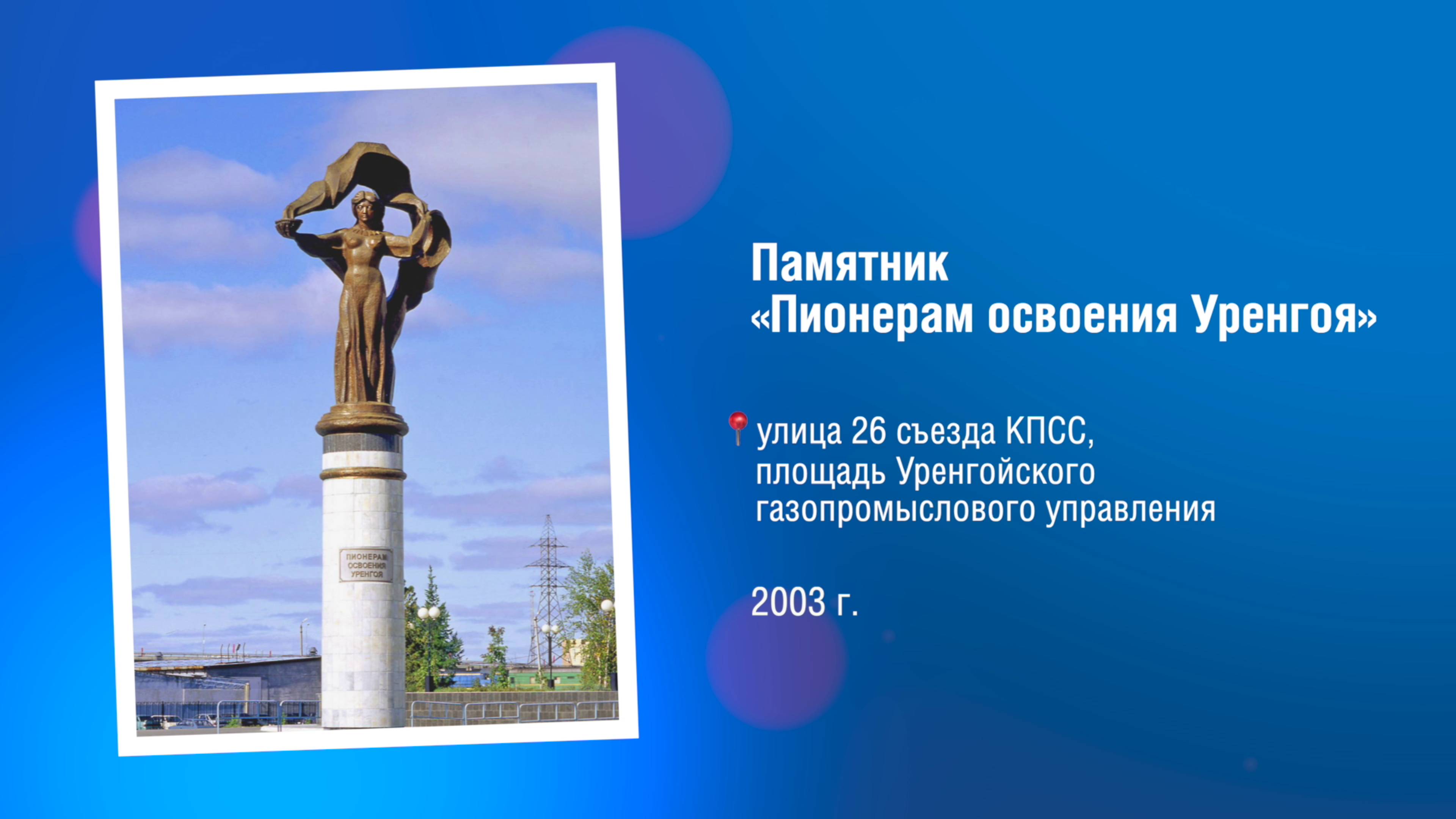 ПИОНЕРАМ ОСВОЕНИЯ УРЕНГОЯ

Памятник
«Пионерам освоения Уренгоя»

улица 26 съезда КПСС, площадь Уренгойского газопромыслового управления

2003 г.